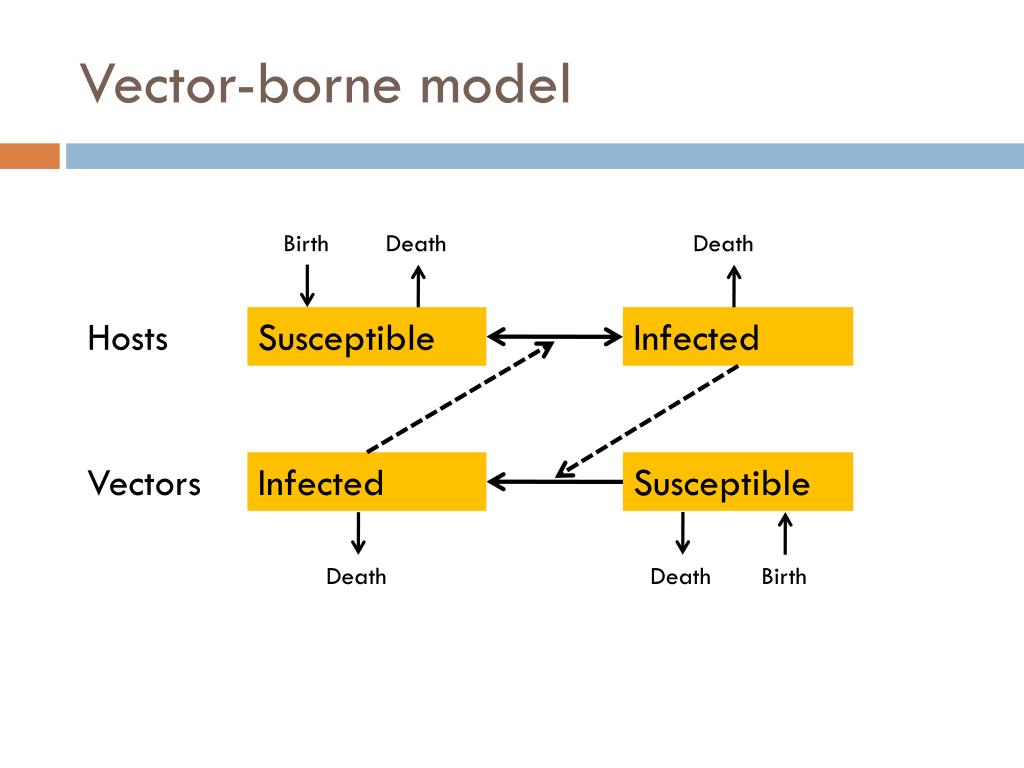 Vector-borne model

Birth Death Death

Hosts Susceptible Infected

Vectors Infected Susceptible

Death Death Birth